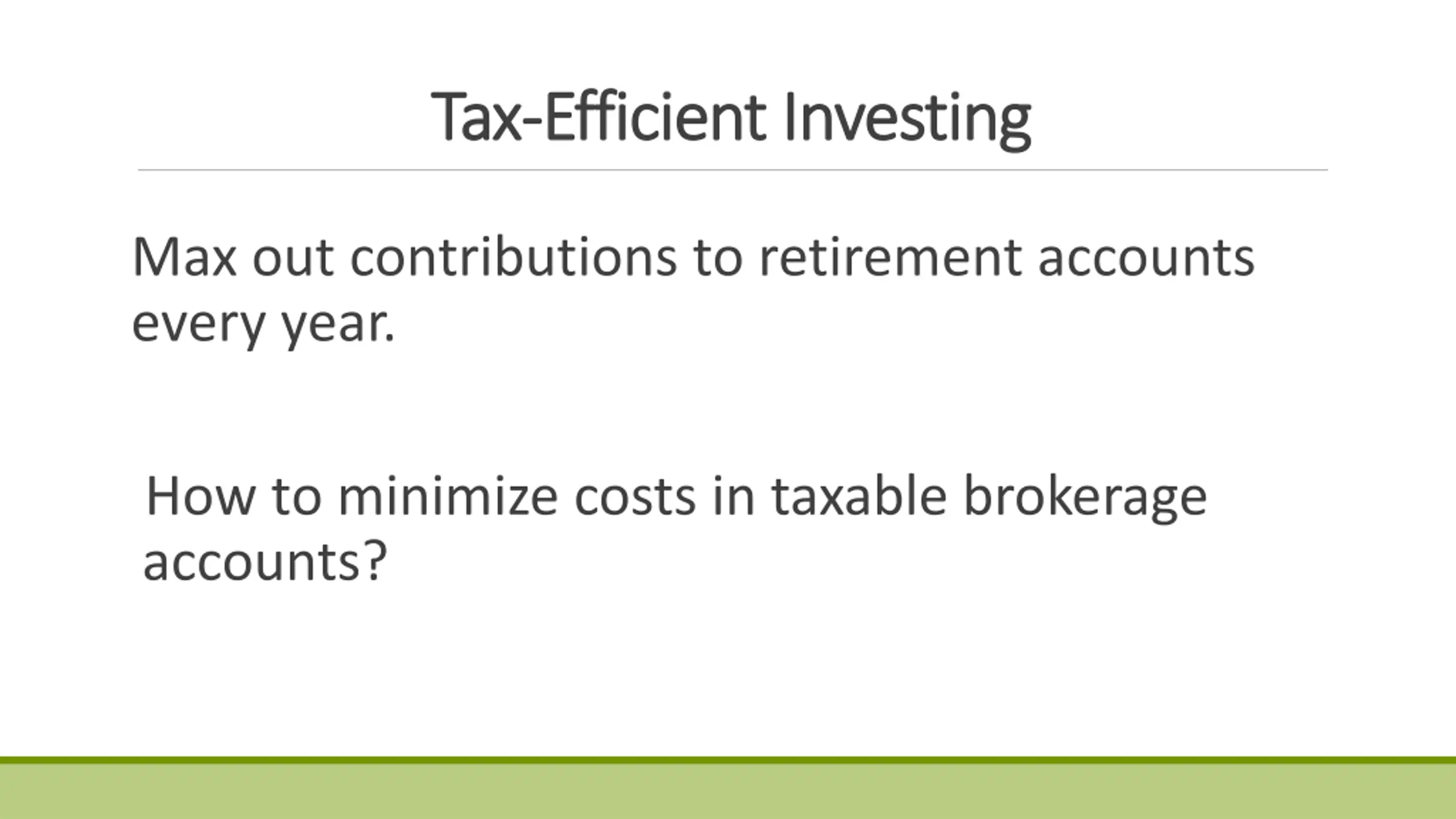 Tax-Efficient Investing

Max out contributions to retirement accounts every year.

How to minimize costs in taxable brokerage accounts?